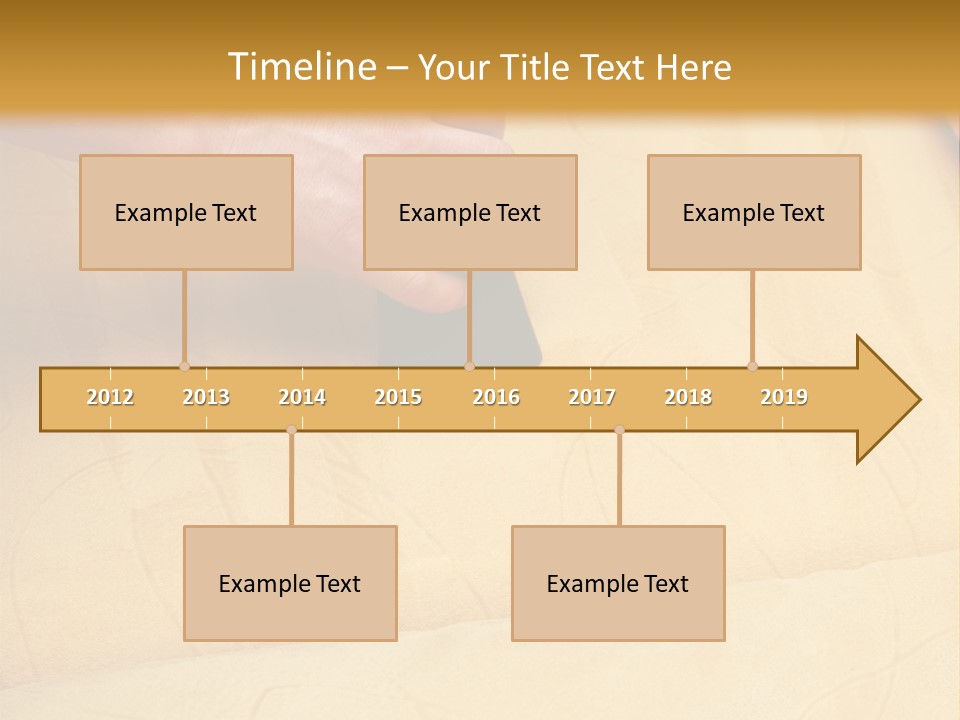 Timeline – Your Title Text Here

Example Text

Example Text

Example Text

2012 2013 2014 2015 2016 2017 2018 2019

Example Text

Example Text